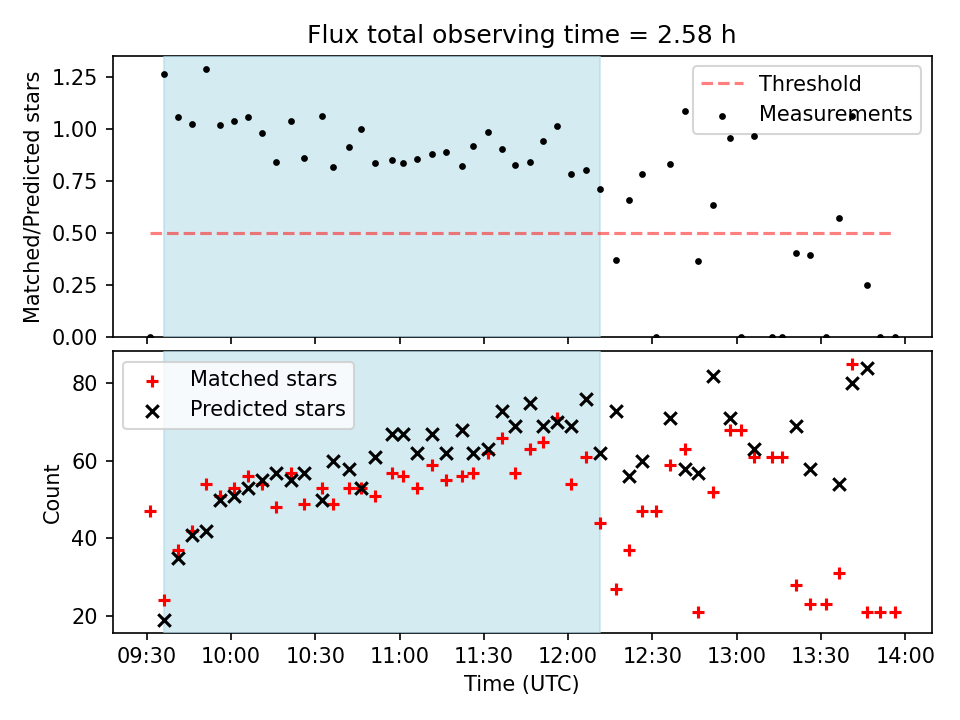 Flux total observing time = 2.58 h

Matched/Predicted stars

1.25
1.00
0.75
0.50
0.25
0.00

Threshold
Measurements

Count

80
60
40
20

Matched stars
Predicted stars

09:30 10:00 10:30 11:00 11:30 12:00 12:30 13:00 13:30 14:00

Time (UTC)